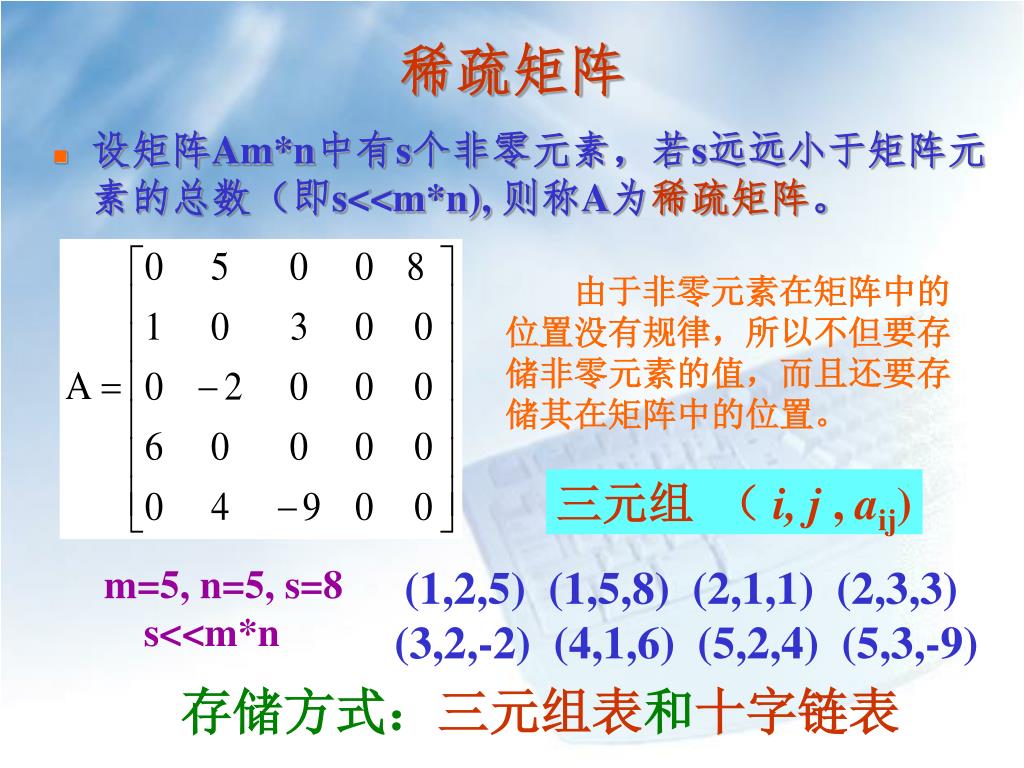 稀疏矩阵

设矩阵Am*n中有s个非零元素，若s远远小于矩阵元素的总数（即s<<m*n), 则称A为稀疏矩阵。

$A = \begin{bmatrix} 0 & 5 & 0 & 0 & 8 \\ 1 & 0 & 3 & 0 & 0 \\ 0 & -2 & 0 & 0 & 0 \\ 6 & 0 & 0 & 0 & 0 \\ 0 & 4 & -9 & 0 & 0 \end{bmatrix}$

由于非零元素在矩阵中的位置没有规律，所以不但要存储非零元素的值，而且还要存储其在矩阵中的位置。

三元组 （ $i, j, a_{ij}$）

m=5, n=5, s=8
s<<m*n

(1,2,5) (1,5,8) (2,1,1) (2,3,3)
(3,2,-2) (4,1,6) (5,2,4) (5,3,-9)

存储方式：三元组表和十字链表